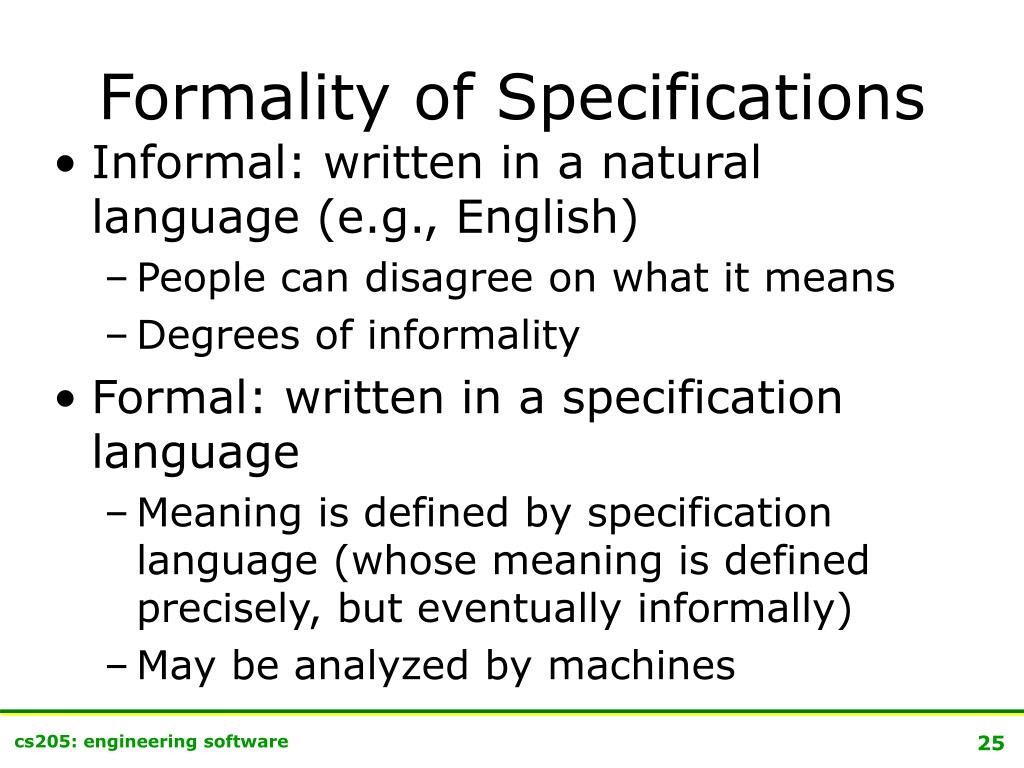 Formality of Specifications

• Informal: written in a natural language (e.g., English)
  – People can disagree on what it means
  – Degrees of informality
• Formal: written in a specification language
  – Meaning is defined by specification language (whose meaning is defined precisely, but eventually informally)
  – May be analyzed by machines

cs205: engineering software

25